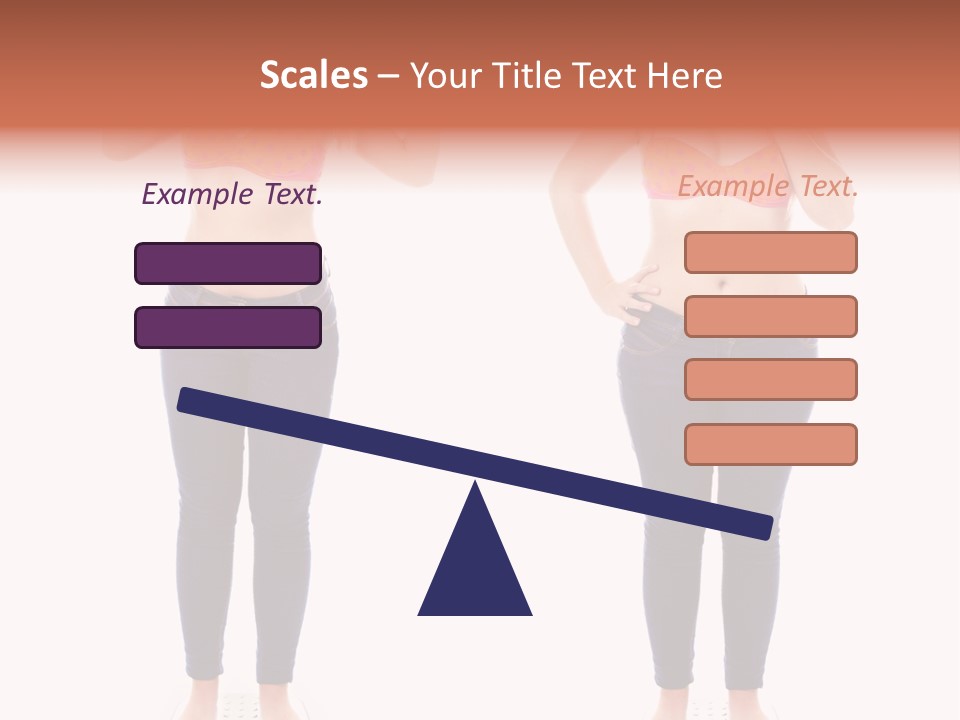 Scales – Your Title Text Here

Example Text.

Example Text.